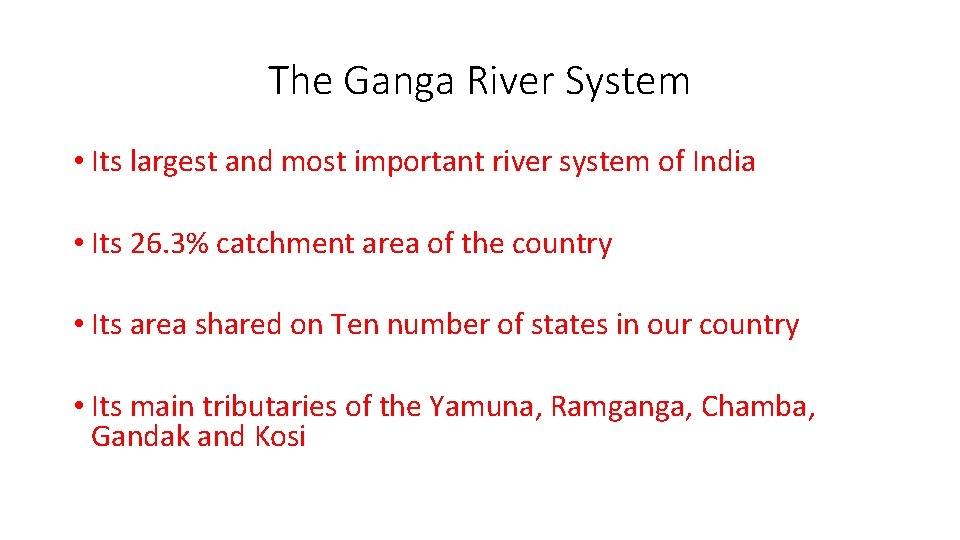 The Ganga River System

• Its largest and most important river system of India

• Its 26.3% catchment area of the country

• Its area shared on Ten number of states in our country

• Its main tributaries of the Yamuna, Ramganga, Chamba, Gandak and Kosi